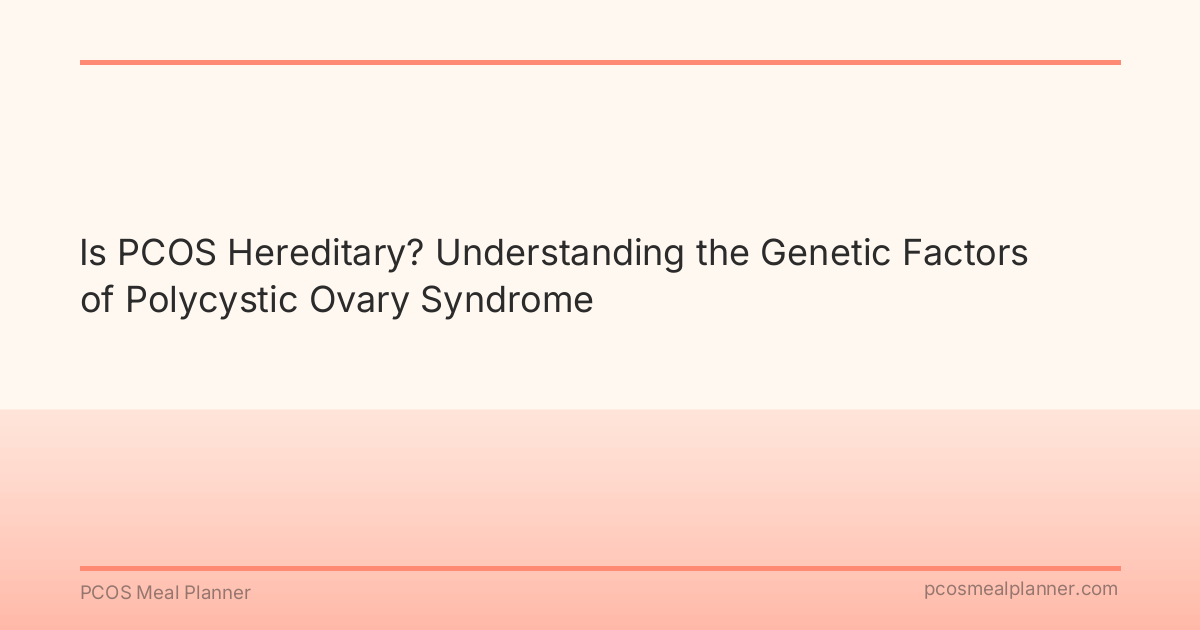 Is PCOS Hereditary? Understanding the Genetic Factors of Polycystic Ovary Syndrome

PCOS Meal Planner

pcosmealplanner.com